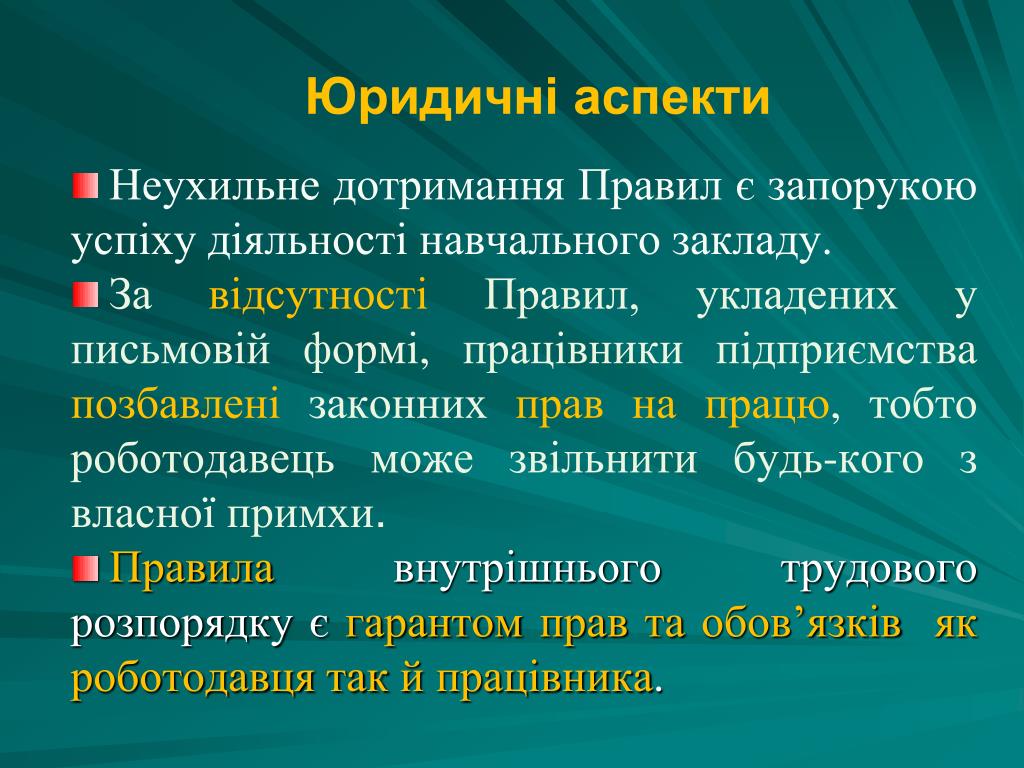 Юридичні аспекти

Неухильне дотримання Правил є запорукою успіху діяльності навчального закладу.

За відсутності Правил, укладених у письмовій формі, працівники підприємства позбавлені законних прав на працю, тобто роботодавець може звільнити будь-кого з власної примхи.

Правила внутрішнього трудового розпорядку є гарантом прав та обов’язків як роботодавця так й працівника.